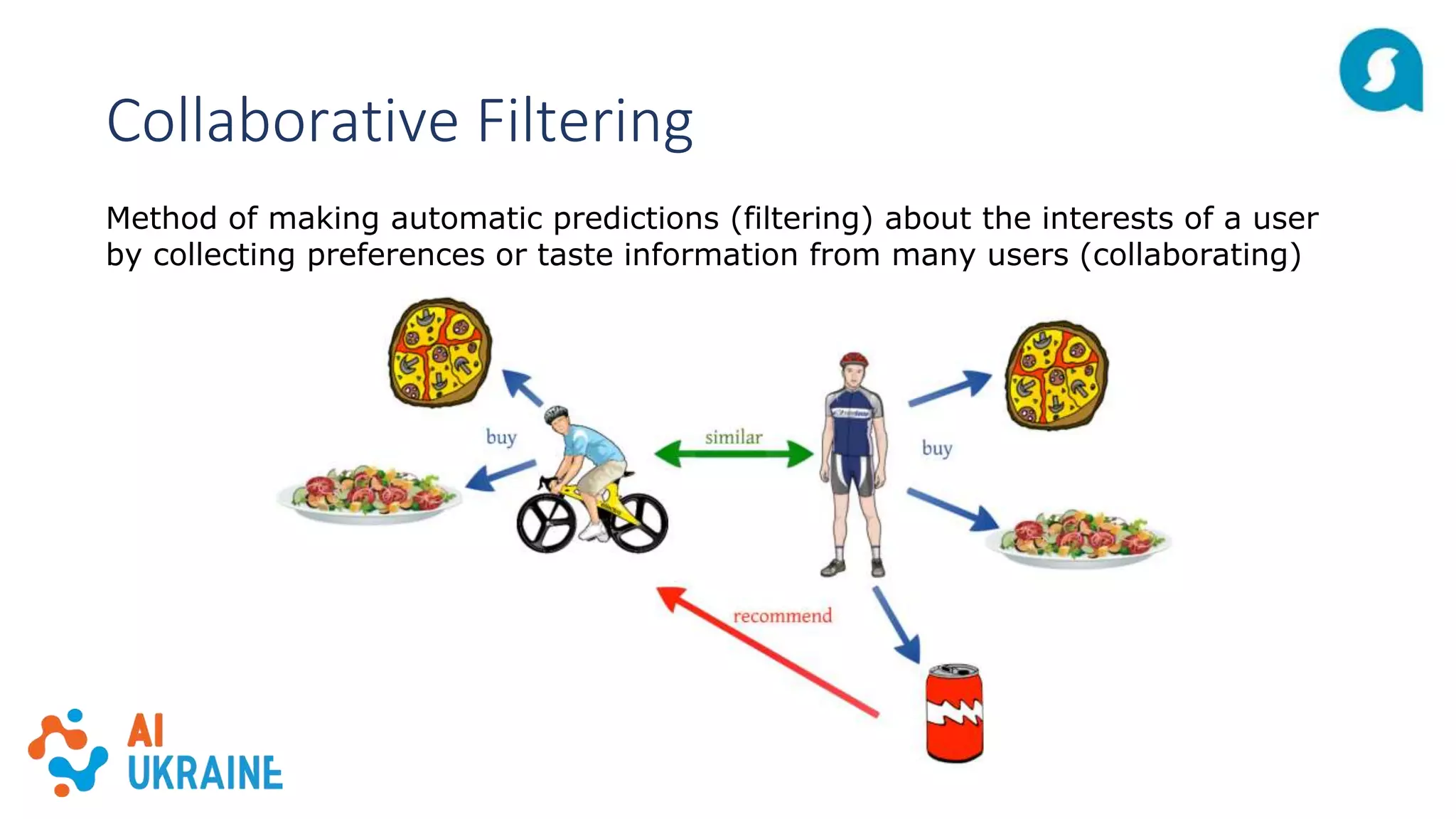 Collaborative Filtering

Method of making automatic predictions (filtering) about the interests of a user by collecting preferences or taste information from many users (collaborating)

buy

similar

buy

recommend

AI
UKRAINE